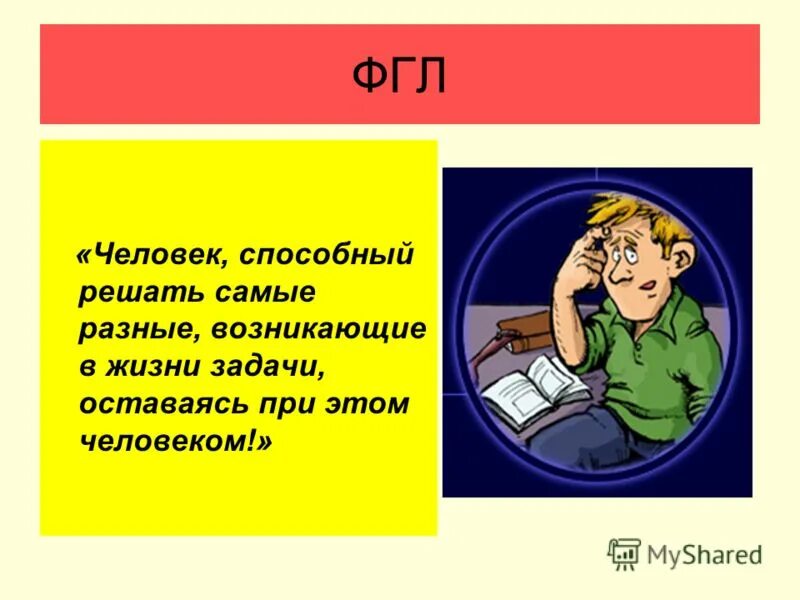 ФГЛ

«Человек, способный решать самые разные, возникающие в жизни задачи, оставаясь при этом человеком!»

MyShared